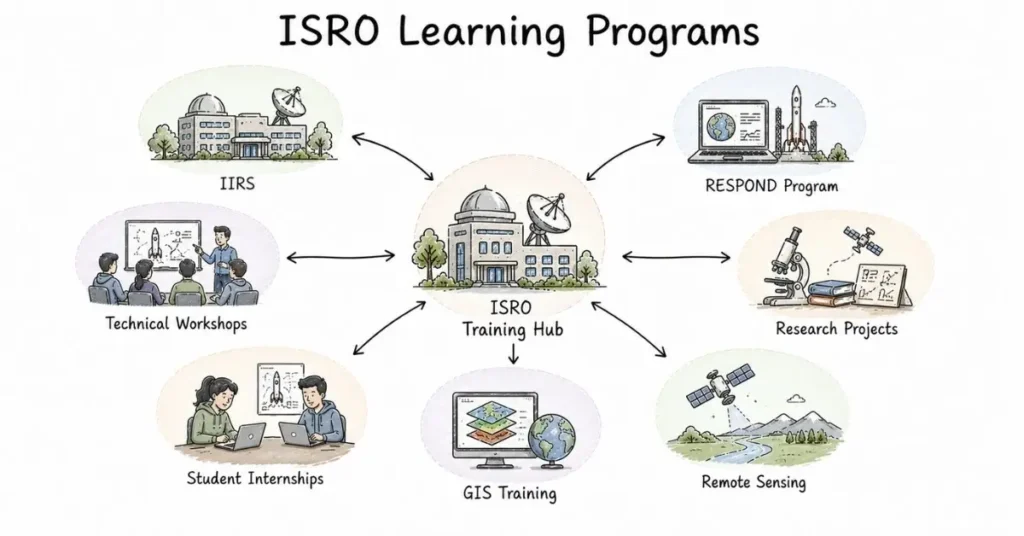 ISRO Learning Programs

IIRS

RESPOND Program

Technical Workshops

ISRO Training Hub

Research Projects

Student Internships

GIS Training

Remote Sensing